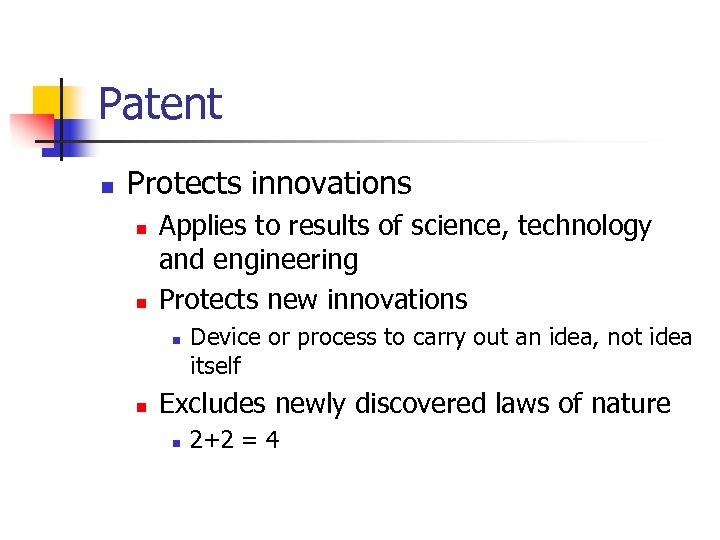 Patent

Protects innovations

Applies to results of science, technology and engineering

Protects new innovations

Device or process to carry out an idea, not idea itself

Excludes newly discovered laws of nature

$2+2 = 4$